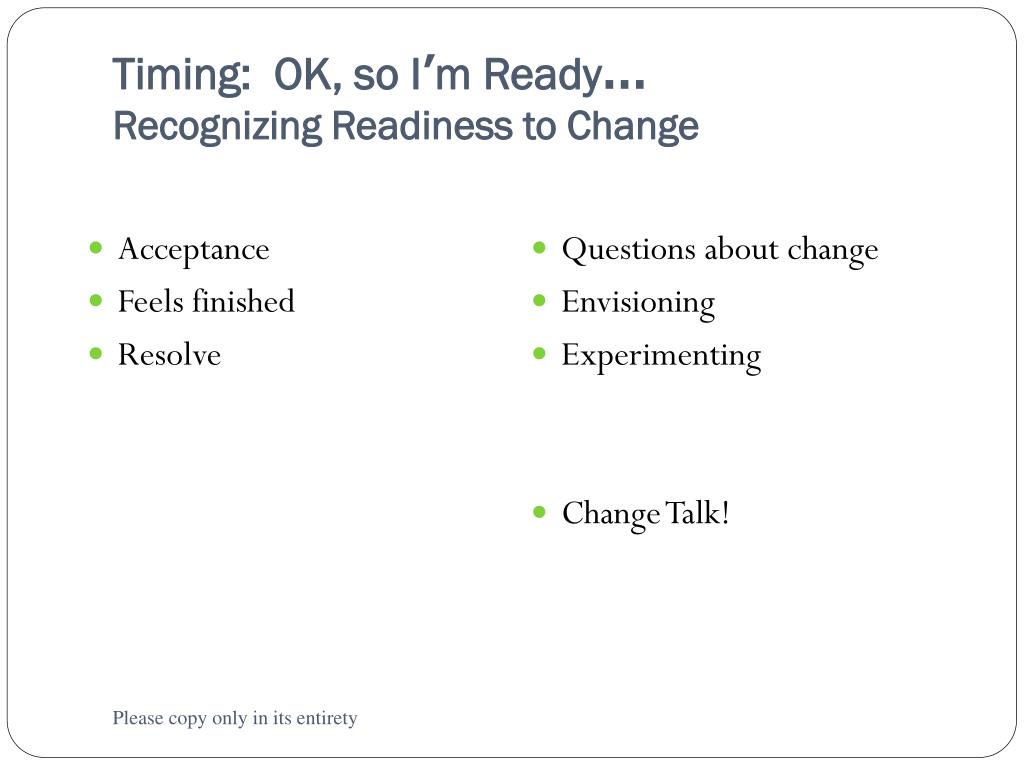 Timing: OK, so I'm Ready…
Recognizing Readiness to Change

- Acceptance
- Feels finished
- Resolve

- Questions about change
- Envisioning
- Experimenting

- Change Talk!

Please copy only in its entirety